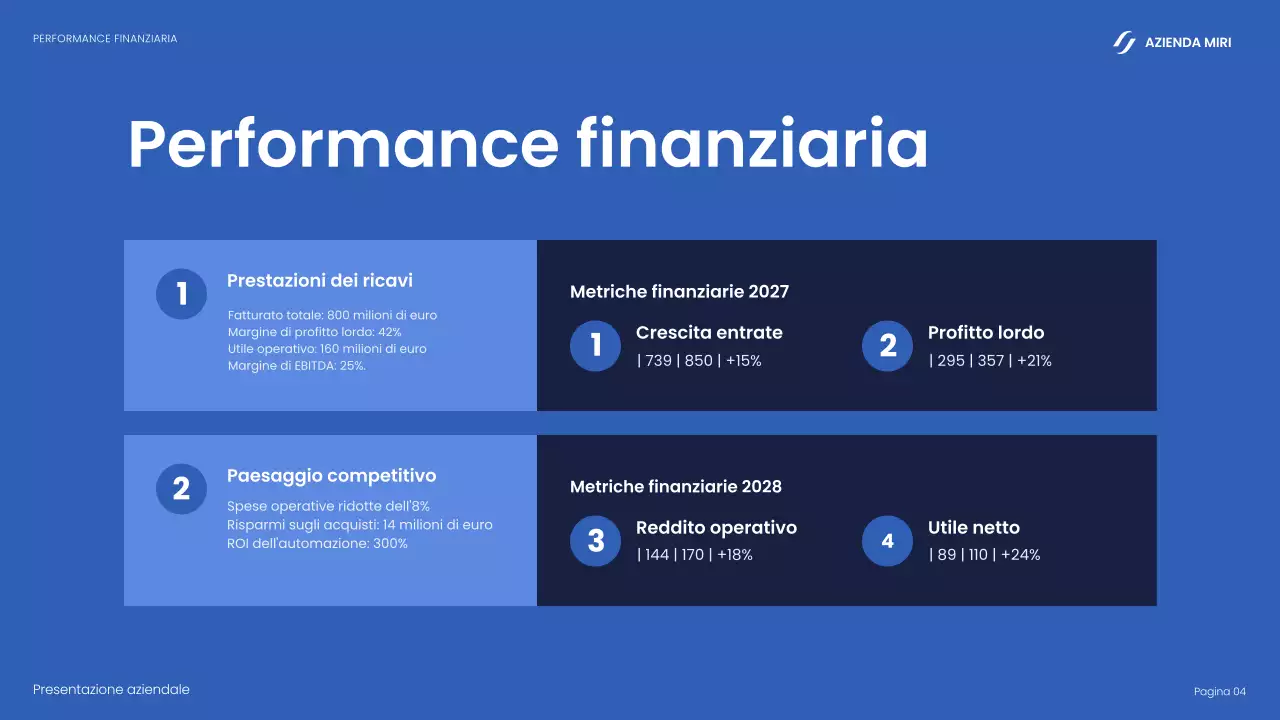 PERFORMANCE FINANZIARIA

AZIENDA MIRI

Performance finanziaria

1

Prestazioni dei ricavi

Fatturato totale: 800 milioni di euro
Margine di profitto lordo: 42%
Utile operativo: 160 milioni di euro
Margine di EBITDA: 25%.

Metriche finanziarie 2027

1

Crescita entrate

| 739 | 850 | +15%

2

Profitto lordo

| 295 | 357 | +21%

2

Paesaggio competitivo

Spese operative ridotte dell'8%
Risparmi sugli acquisti: 14 milioni di euro
ROI dell'automazione: 300%

Metriche finanziarie 2028

3

Reddito operativo

| 144 | 170 | +18%

4

Utile netto

| 89 | 110 | +24%

Presentazione aziendale

Pagina 04